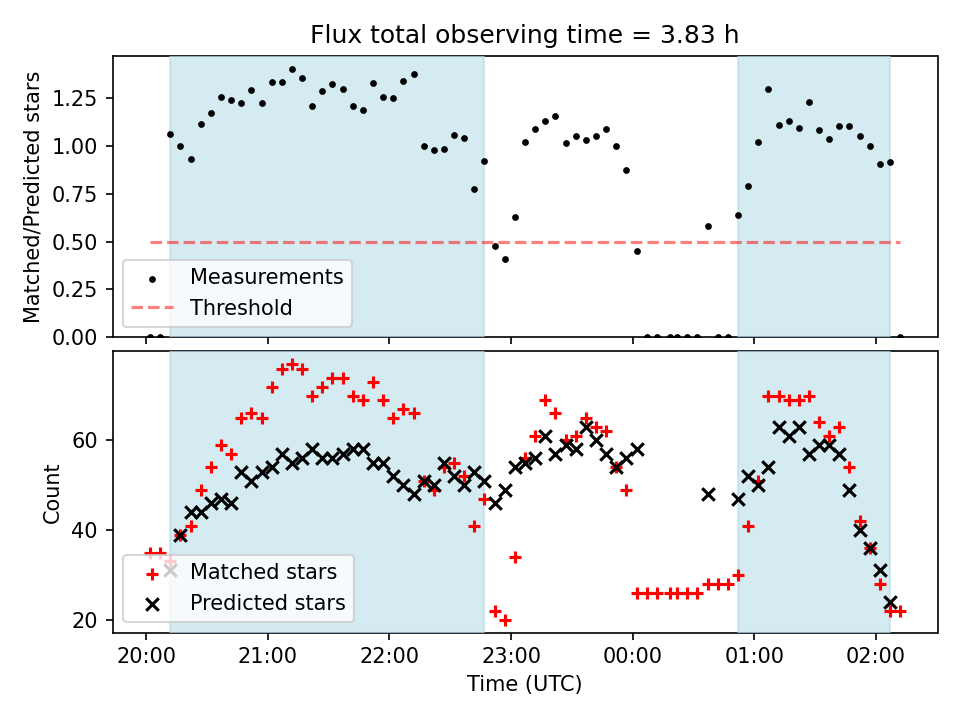 Flux total observing time = 3.83 h

Matched/Predicted stars

1.25
1.00
0.75
0.50
0.25
0.00

Measurements
Threshold

Count

60
40
20

Matched stars
Predicted stars

20:00 21:00 22:00 23:00 00:00 01:00 02:00

Time (UTC)